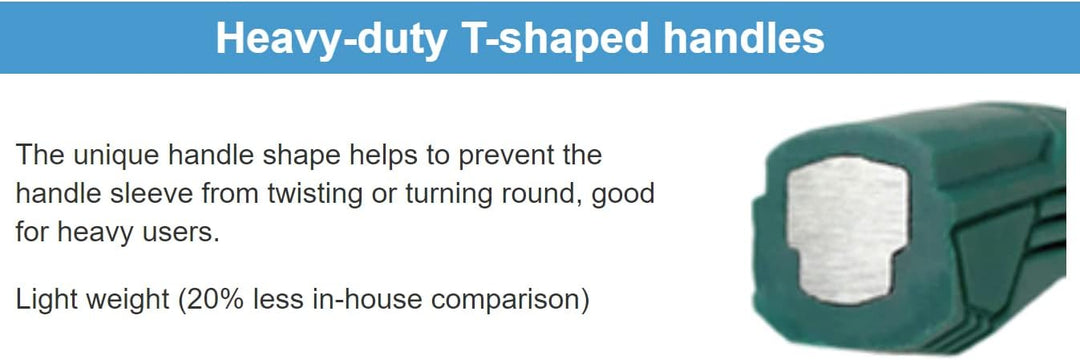 Heavy-duty T-shaped handles

The unique handle shape helps to prevent the handle sleeve from twisting or turning round, good for heavy users.

Light weight (20% less in-house comparison)